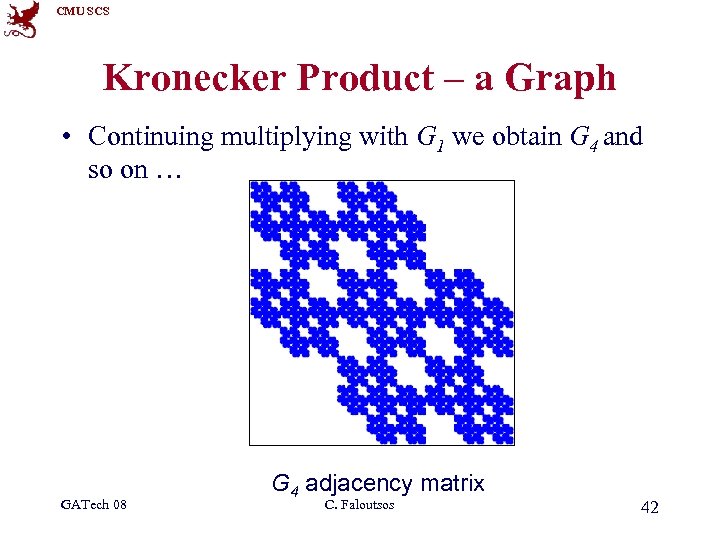 CMU SCS

Kronecker Product – a Graph

• Continuing multiplying with $G_1$ we obtain $G_4$ and so on …

$G_4$ adjacency matrix

GATech 08

C. Faloutsos

42